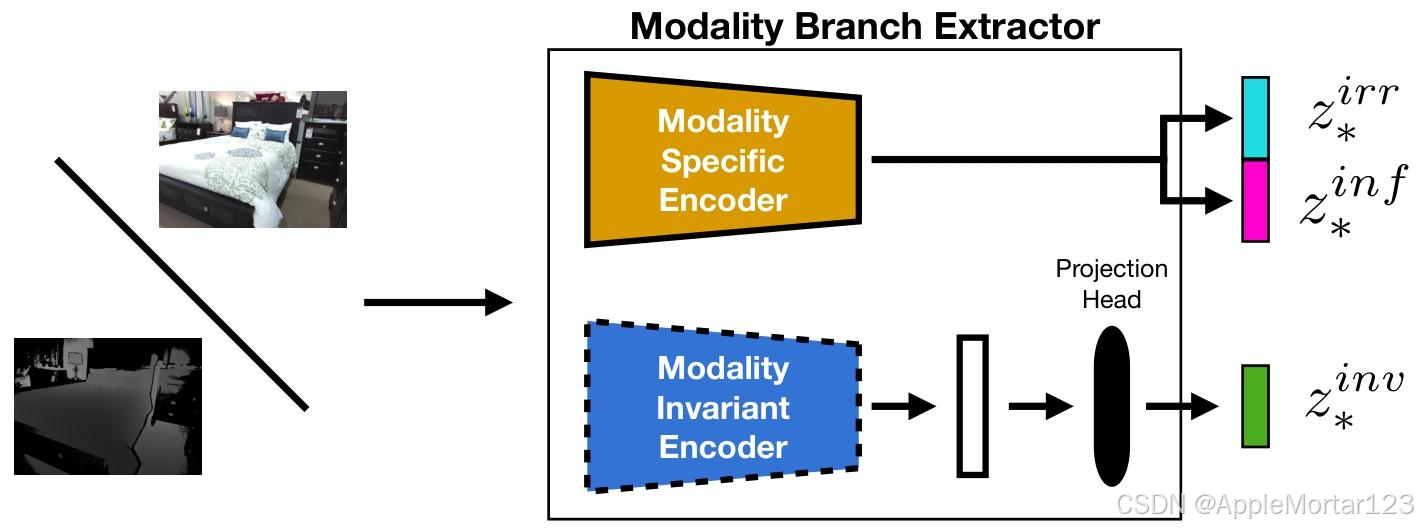 Modality Branch Extractor

Modality Specific Encoder

$z_*^{irr}$

$z_*^{inf}$

Projection Head

Modality Invariant Encoder

$z_*^{inv}$

CSDN @AppleMortar123